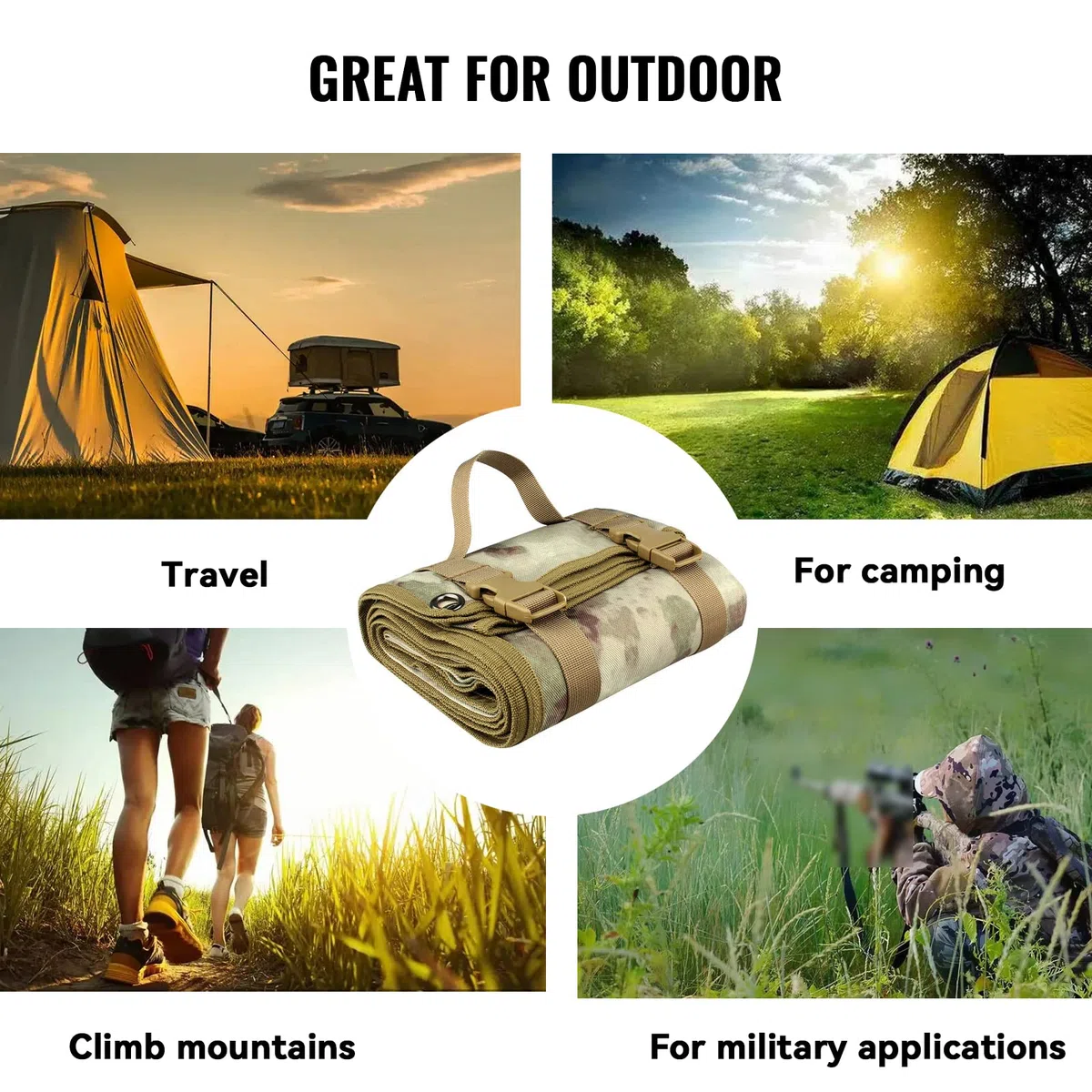 GREAT FOR OUTDOOR

Travel

For camping

Climb mountains

For military applications